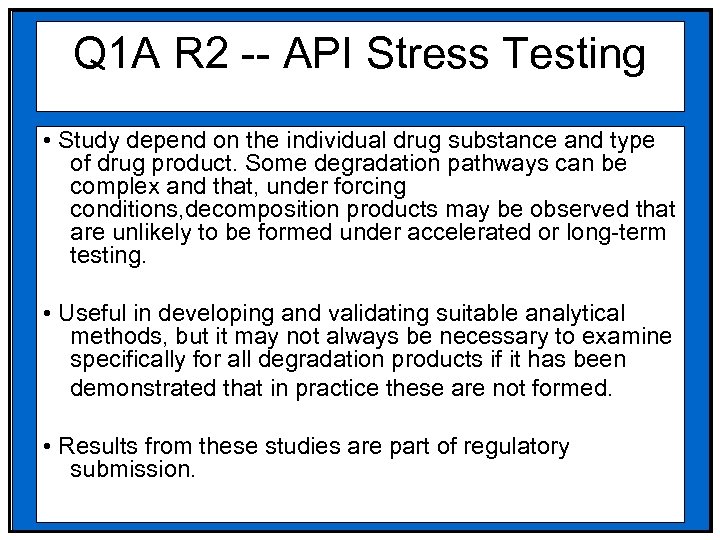 Q1A R2 -- API Stress Testing

• Study depend on the individual drug substance and type of drug product. Some degradation pathways can be complex and that, under forcing conditions,decomposition products may be observed that are unlikely to be formed under accelerated or long-term testing.

• Useful in developing and validating suitable analytical methods, but it may not always be necessary to examine specifically for all degradation products if it has been demonstrated that in practice these are not formed.

• Results from these studies are part of regulatory submission.